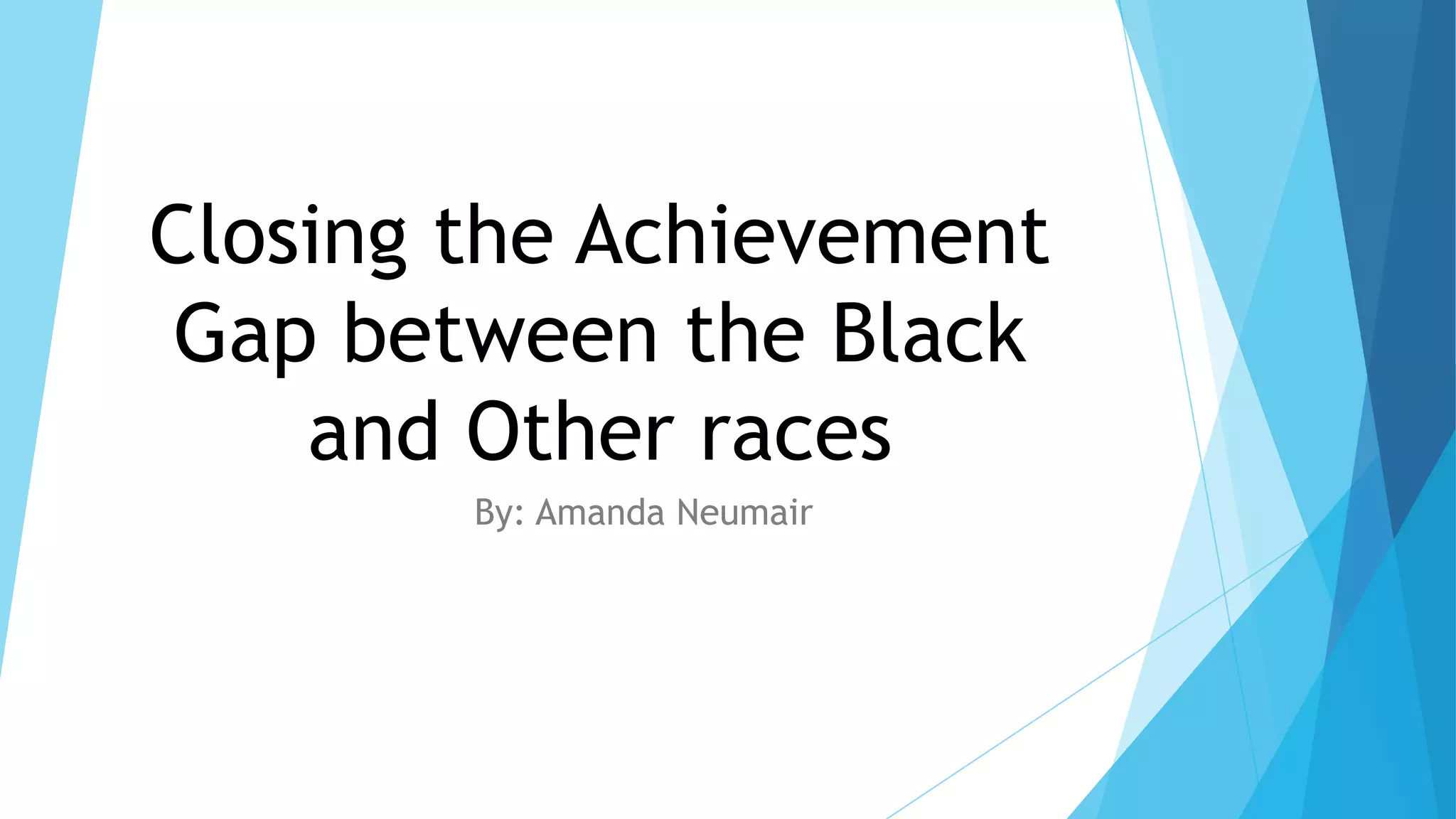 Closing the Achievement Gap between the Black and Other races

By: Amanda Neumair